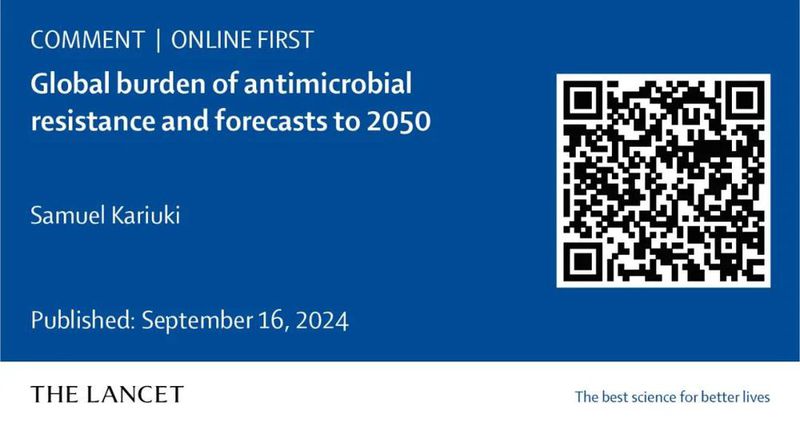 COMMENT | ONLINE FIRST

Global burden of antimicrobial resistance and forecasts to 2050

Samuel Kariuki

Published: September 16, 2024

THE LANCET

The best science for better lives